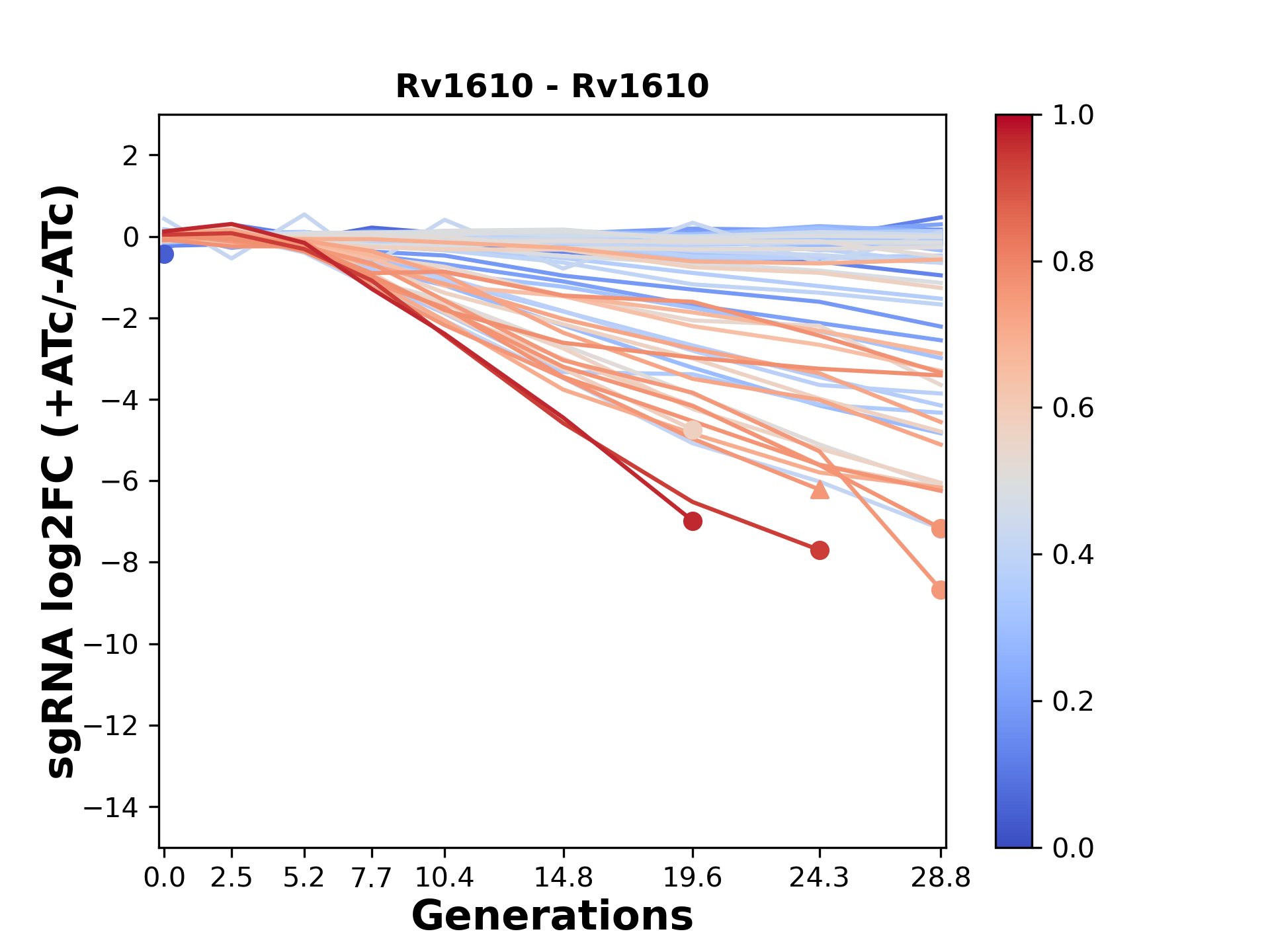 Rv1610 - Rv1610

sgRNA log2FC (+ATc/-ATc)

2
0
−2
−4
−6
−8
−10
−12
−14

0.0 2.5 5.2 7.7 10.4 14.8 19.6 24.3 28.8

Generations

1.0
0.8
0.6
0.4
0.2
0.0